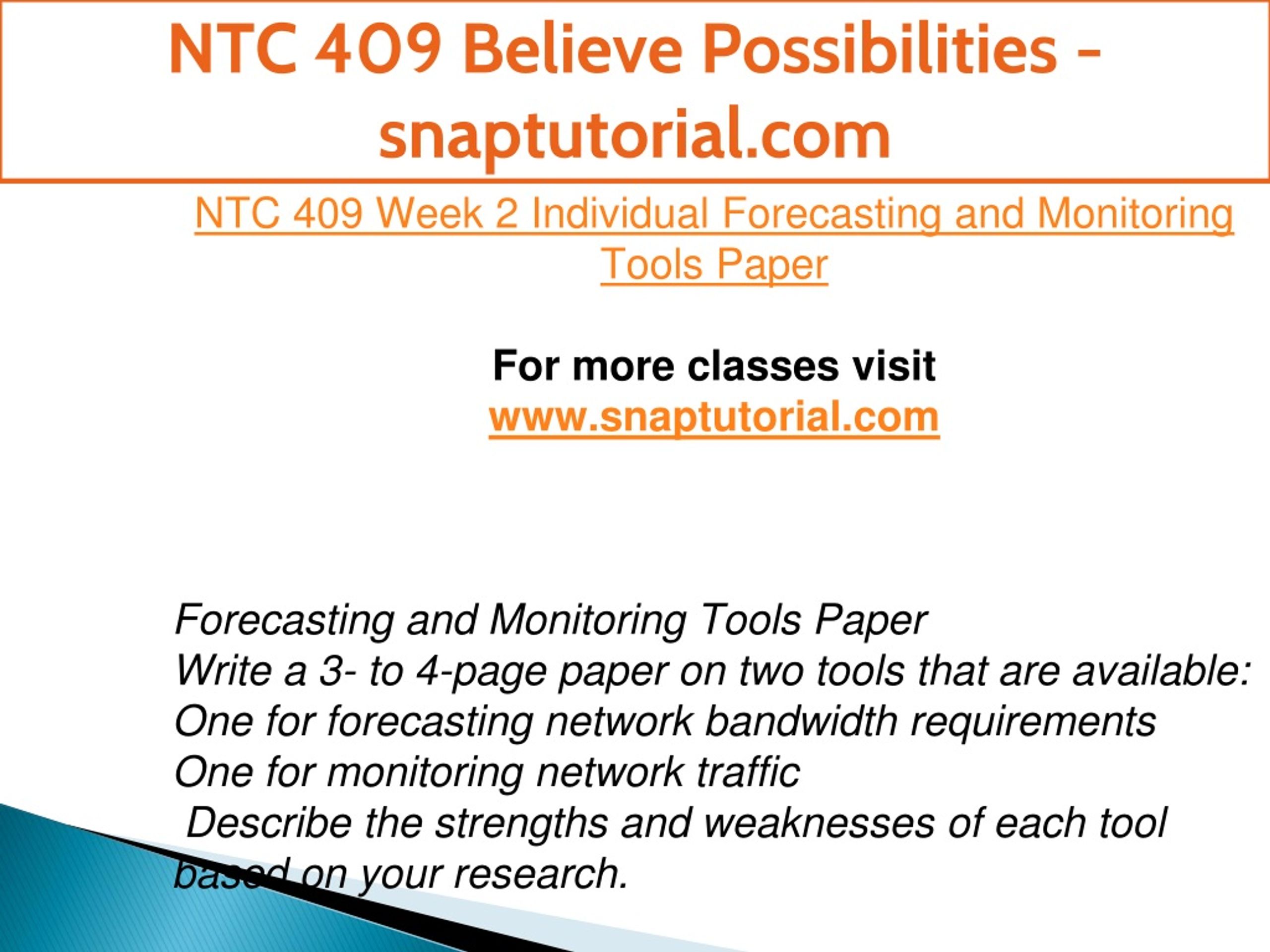 NTC 409 Believe Possibilities - snaptutorial.com

NTC 409 Week 2 Individual Forecasting and Monitoring Tools Paper

For more classes visit
www.snaptutorial.com

Forecasting and Monitoring Tools Paper
Write a 3- to 4-page paper on two tools that are available:
One for forecasting network bandwidth requirements
One for monitoring network traffic
Describe the strengths and weaknesses of each tool based on your research.